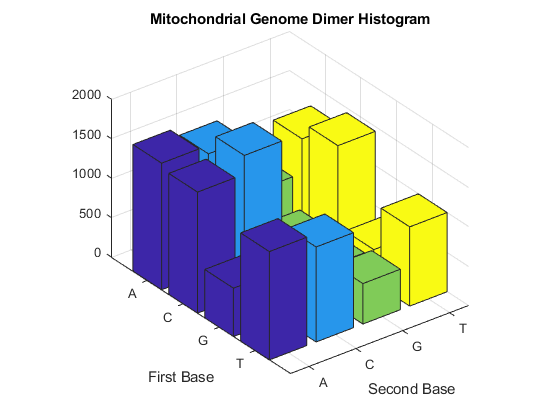 Mitochondrial Genome Dimer Histogram

2000
1500
1000
500
0

A
C
G
T
First Base

A
C
G
T
Second Base